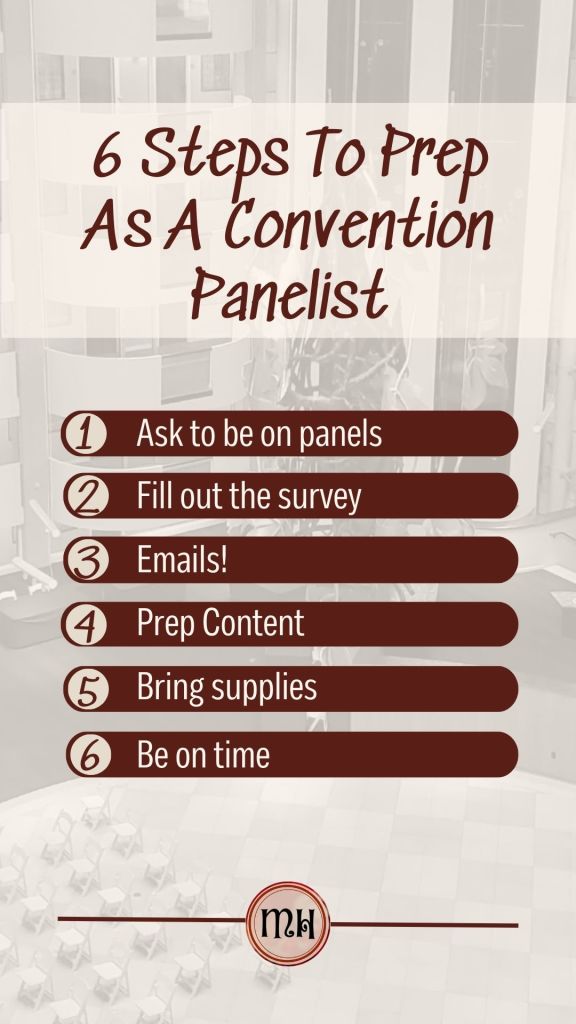 6 Steps To Prep As A Convention Panelist

1 Ask to be on panels

2 Fill out the survey

3 Emails!

4 Prep Content

5 Bring supplies

6 Be on time

MH